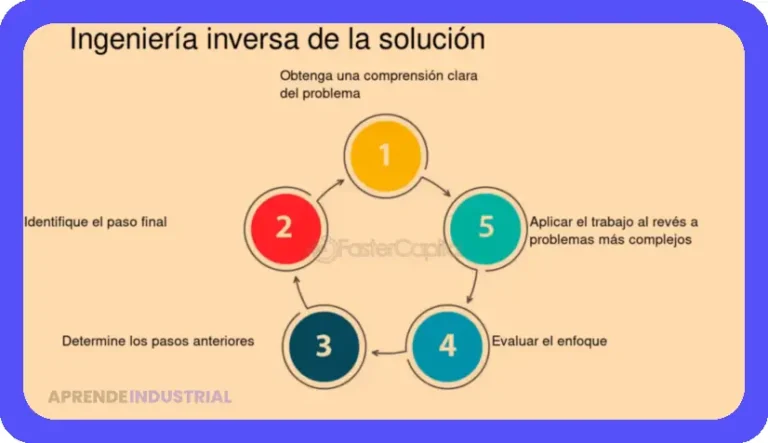 Ingeniería inversa de la solución

Obtenga una comprensión clara del problema

1

Identifique el paso final

2

5

Aplicar el trabajo al revés a problemas más complejos

FasterCapital

Determine los pasos anteriores

3

4

Evaluar el enfoque

APRENDEINDUSTRIAL